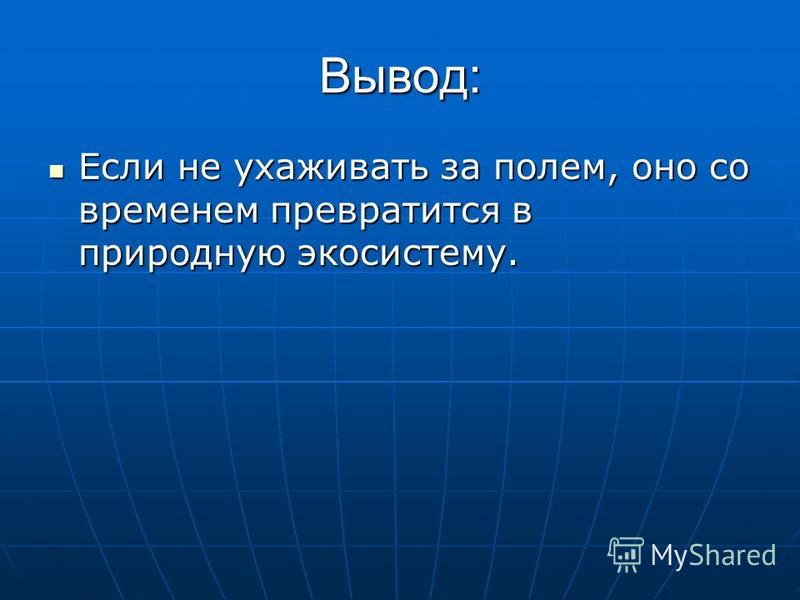 Вывод:

Если не ухаживать за полем, оно со временем превратится в природную экосистему.

MyShared